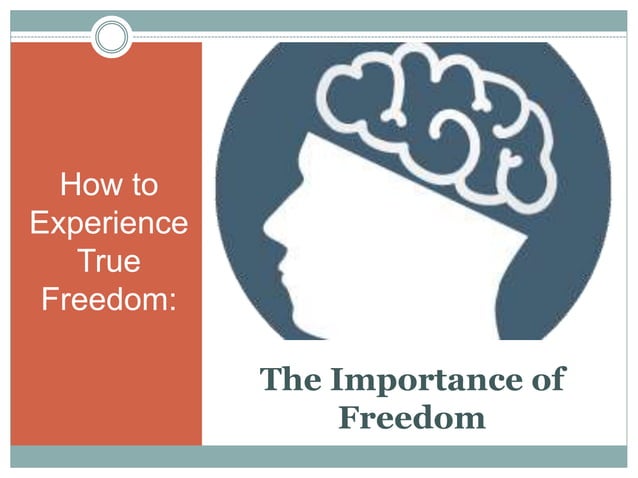 How to Experience True Freedom:

The Importance of Freedom